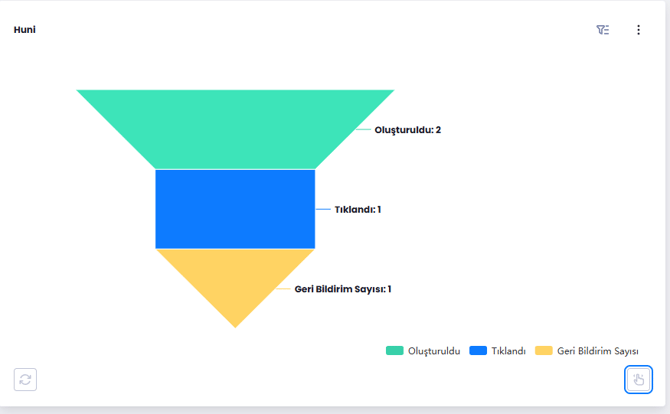 Huni

Oluşturuldu: 2

Tıklandı: 1

Geri Bildirim Sayısı: 1

Oluşturuldu Tıklandı Geri Bildirim Sayısı